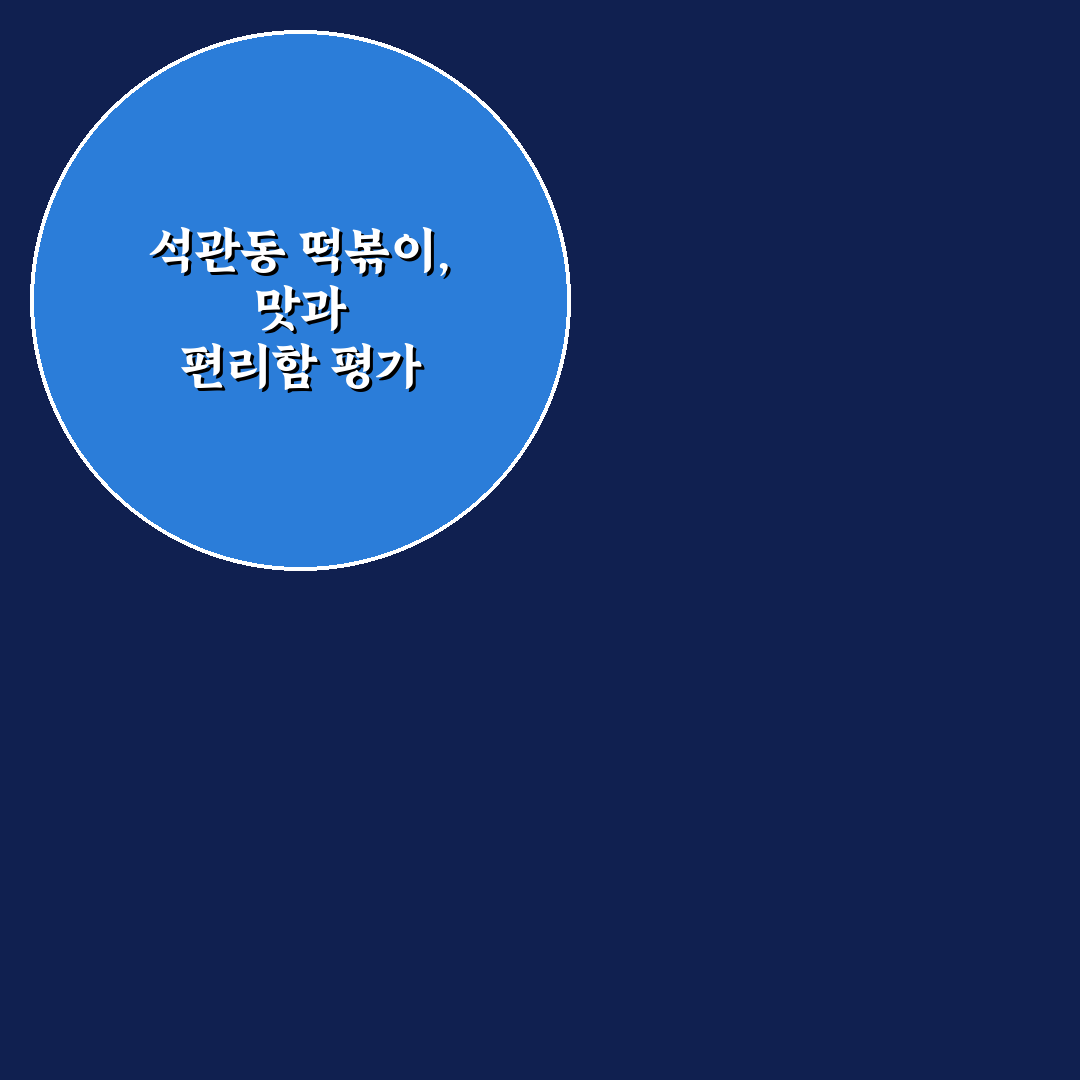 석관동 떡볶이,
맛과
편리함 평가